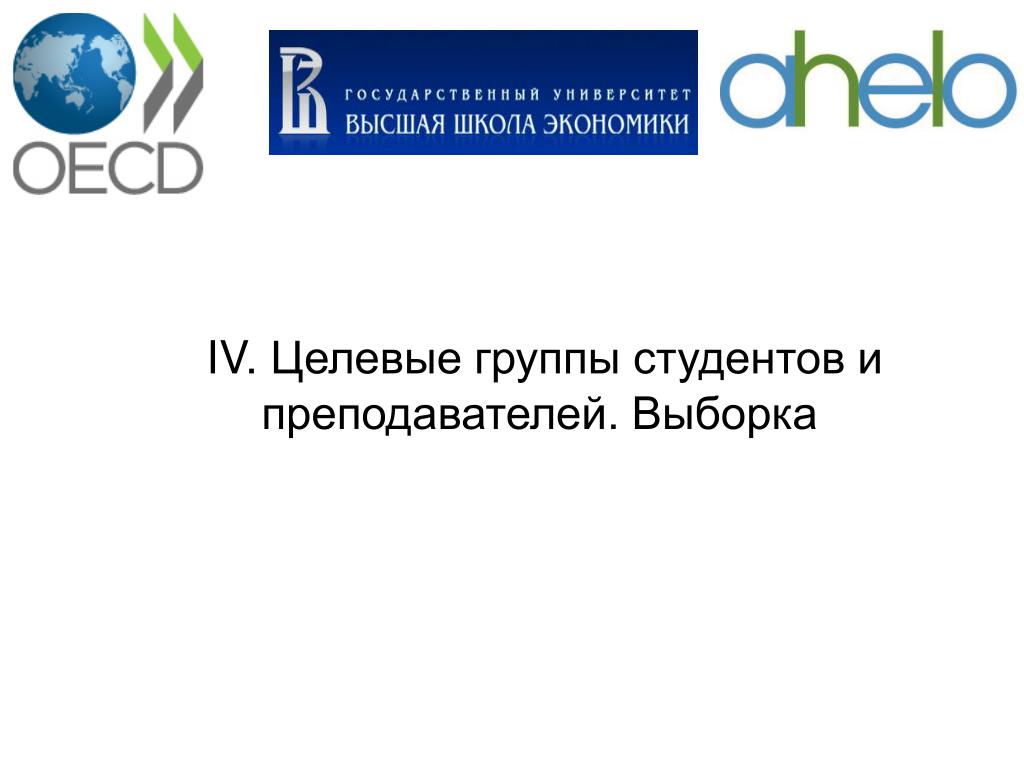 OECD

ГОСУДАРСТВЕННЫЙ УНИВЕРСИТЕТ
ВЫСШАЯ ШКОЛА ЭКОНОМИКИ

ahelo

IV. Целевые группы студентов и преподавателей. Выборка